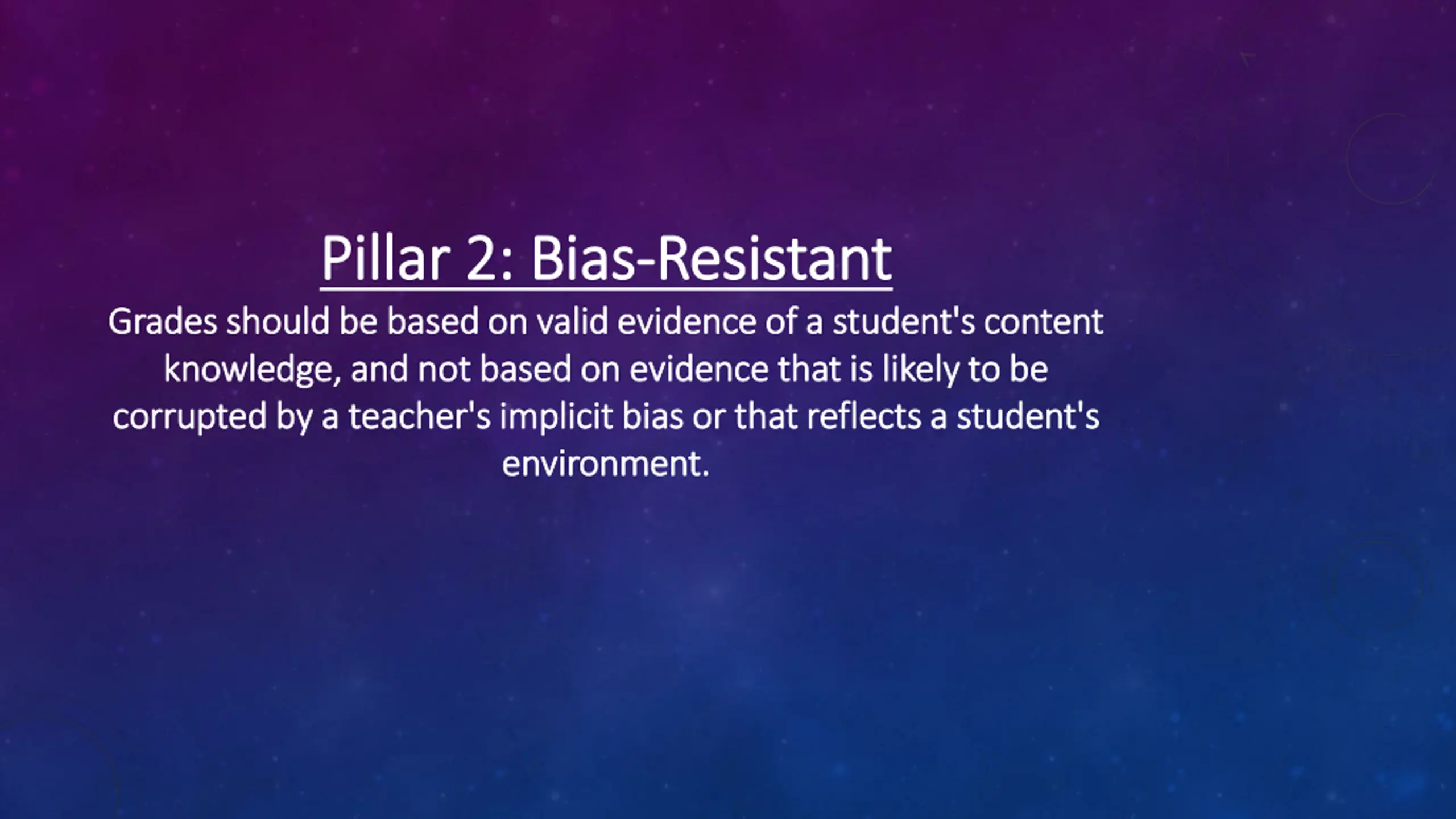 Pillar 2: Bias-Resistant

Grades should be based on valid evidence of a student's content knowledge, and not based on evidence that is likely to be corrupted by a teacher's implicit bias or that reflects a student's environment.